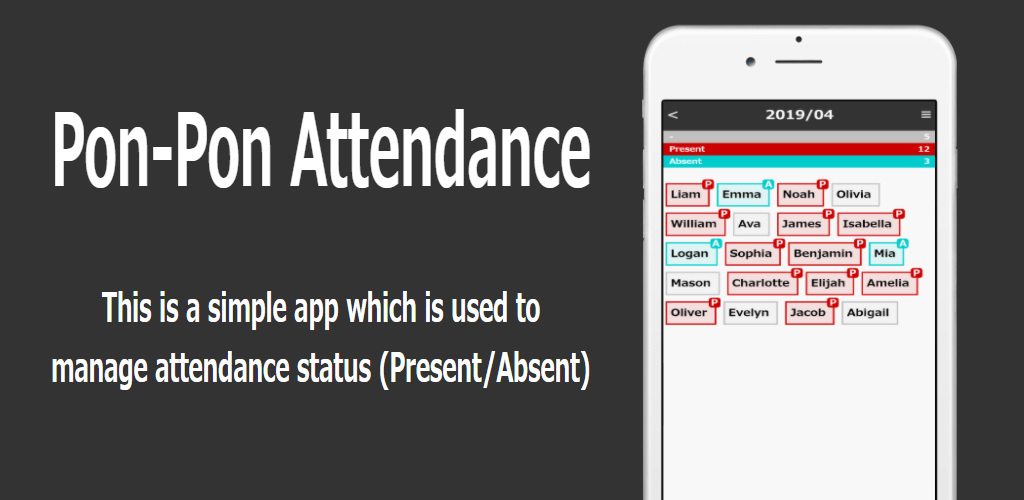 Pon-Pon Attendance

This is a simple app which is used to manage attendance status (Present/Absent)

< 2019/04 ≡

- 5
Present 12
Absent 3

Liam P Emma A Noah P Olivia
William P Ava James P Isabella P
Logan A Sophia P Benjamin P Mia A
Mason Charlotte P Elijah P Amelia P
Oliver P Evelyn Jacob P Abigail